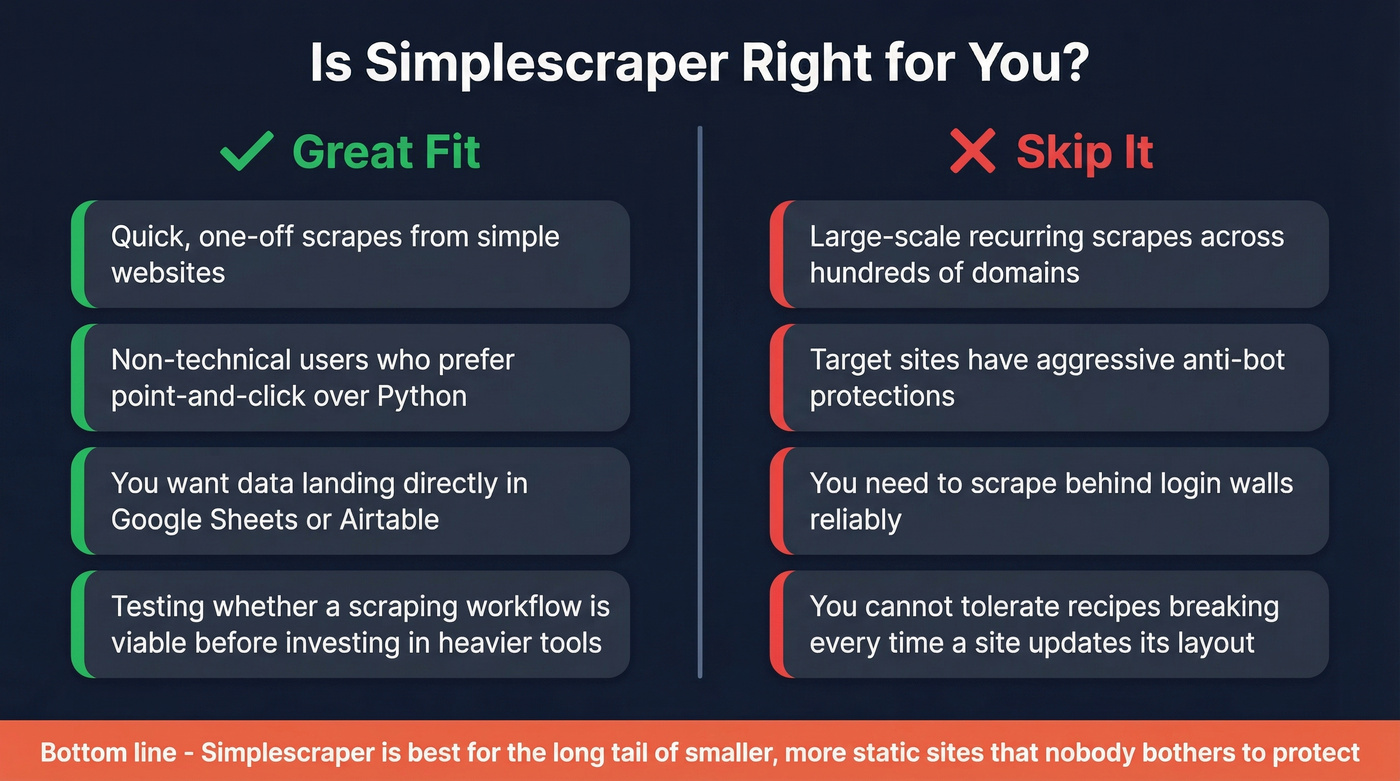 Is Simplescraper Right for You?

✓ Great Fit

Quick, one-off scrapes from simple websites

Non-technical users who prefer point-and-click over Python

You want data landing directly in Google Sheets or Airtable

Testing whether a scraping workflow is viable before investing in heavier tools

✗ Skip It

Large-scale recurring scrapes across hundreds of domains

Target sites have aggressive anti-bot protections

You need to scrape behind login walls reliably

You cannot tolerate recipes breaking every time a site updates its layout

Bottom line - Simplescraper is best for the long tail of smaller, more static sites that nobody bothers to protect